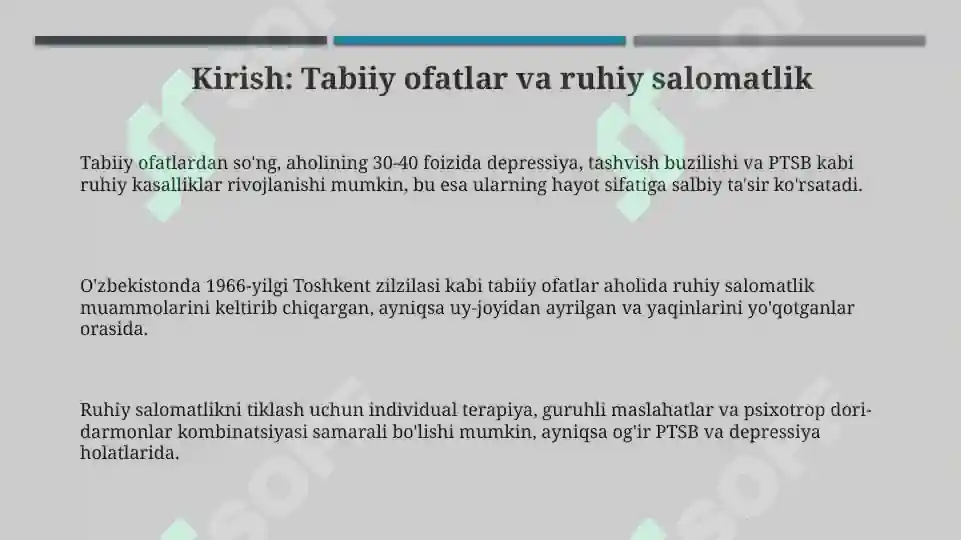 Kirish: Tabiiy ofatlar va ruhiy salomatlik

Tabiiy ofatlardan so'ng, aholining 30-40 foizida depressiya, tashvish buzilishi va PTSB kabi ruhiy kasalliklar rivojlanishi mumkin, bu esa ularning hayot sifatiga salbiy ta'sir ko'rsatadi.

O'zbekistonda 1966-yilgi Toshkent zilzilasi kabi tabiiy ofatlar aholida ruhiy salomatlik muammolarini keltirib chiqargan, ayniqsa uy-joyidan ayrilgan va yaqinlarini yo'qotganlar orasida.

Ruhiy salomatlikni tiklash uchun individual terapiya, guruhli maslahatlar va psixotrop dori-darmonlar kombinatsiyasi samarali bo'lishi mumkin, ayniqsa og'ir PTSB va depressiya holatlarida.